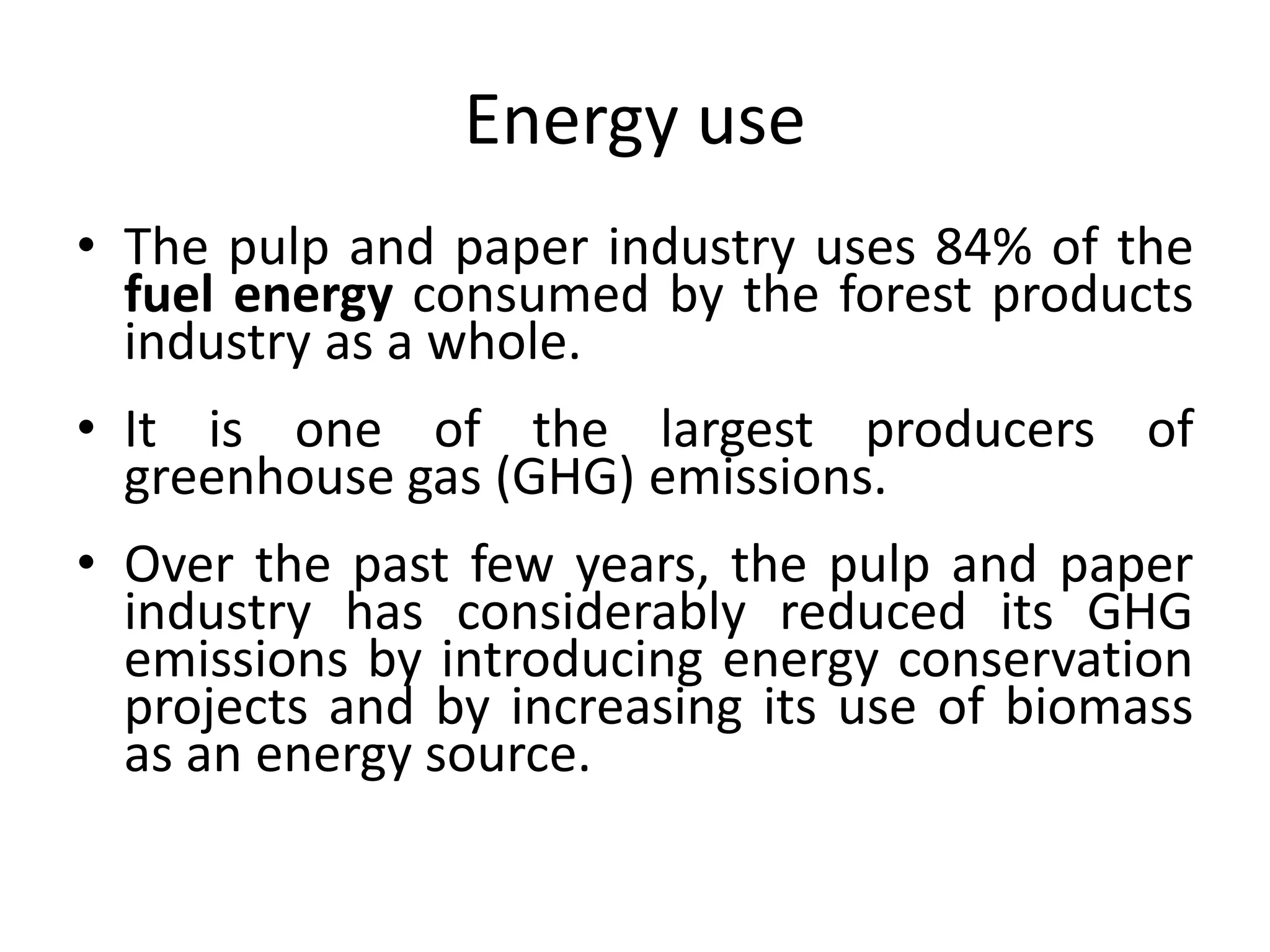 Energy use

• The pulp and paper industry uses 84% of the fuel energy consumed by the forest products industry as a whole.

• It is one of the largest producers of greenhouse gas (GHG) emissions.

• Over the past few years, the pulp and paper industry has considerably reduced its GHG emissions by introducing energy conservation projects and by increasing its use of biomass as an energy source.